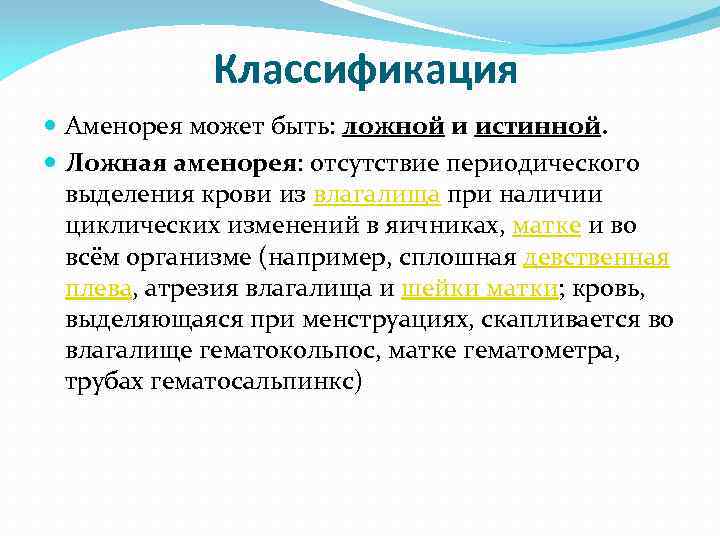 Классификация

Аменорея может быть: ложной и истинной.

Ложная аменорея: отсутствие периодического выделения крови из влагалища при наличии циклических изменений в яичниках, матке и во всём организме (например, сплошная девственная плева, атрезия влагалища и шейки матки; кровь, выделяющаяся при менструациях, скапливается во влагалище гематокольпос, матке гематометра, трубах гематосальпинкс)